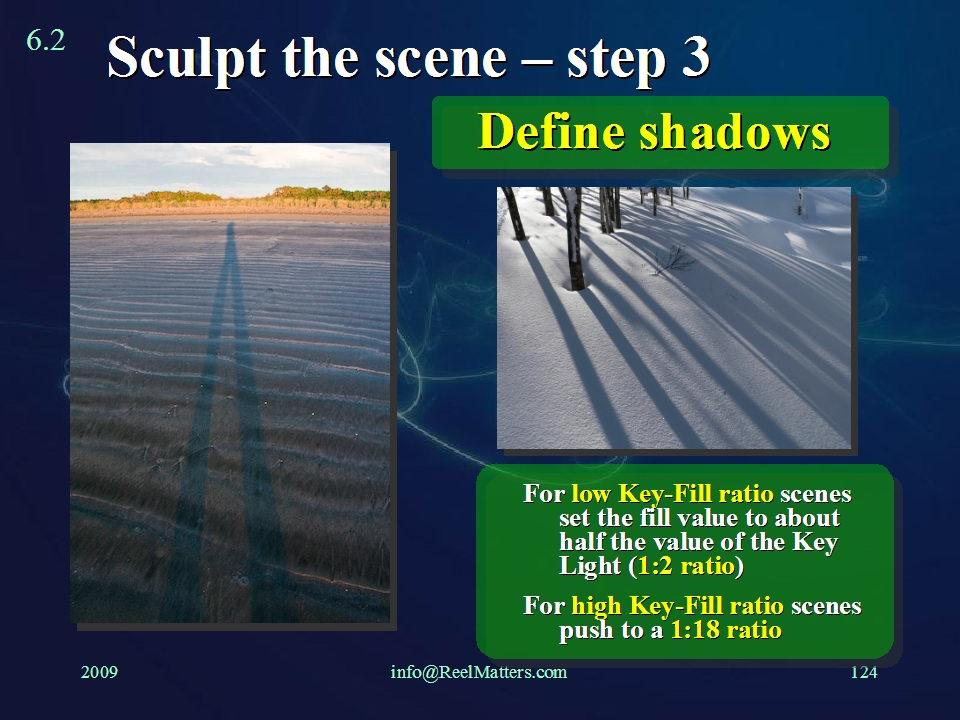 6.2

Sculpt the scene – step 3

Define shadows

For low Key-Fill ratio scenes set the fill value to about half the value of the Key Light (1:2 ratio)

For high Key-Fill ratio scenes push to a 1:18 ratio

2009

info@ReelMatters.com

124